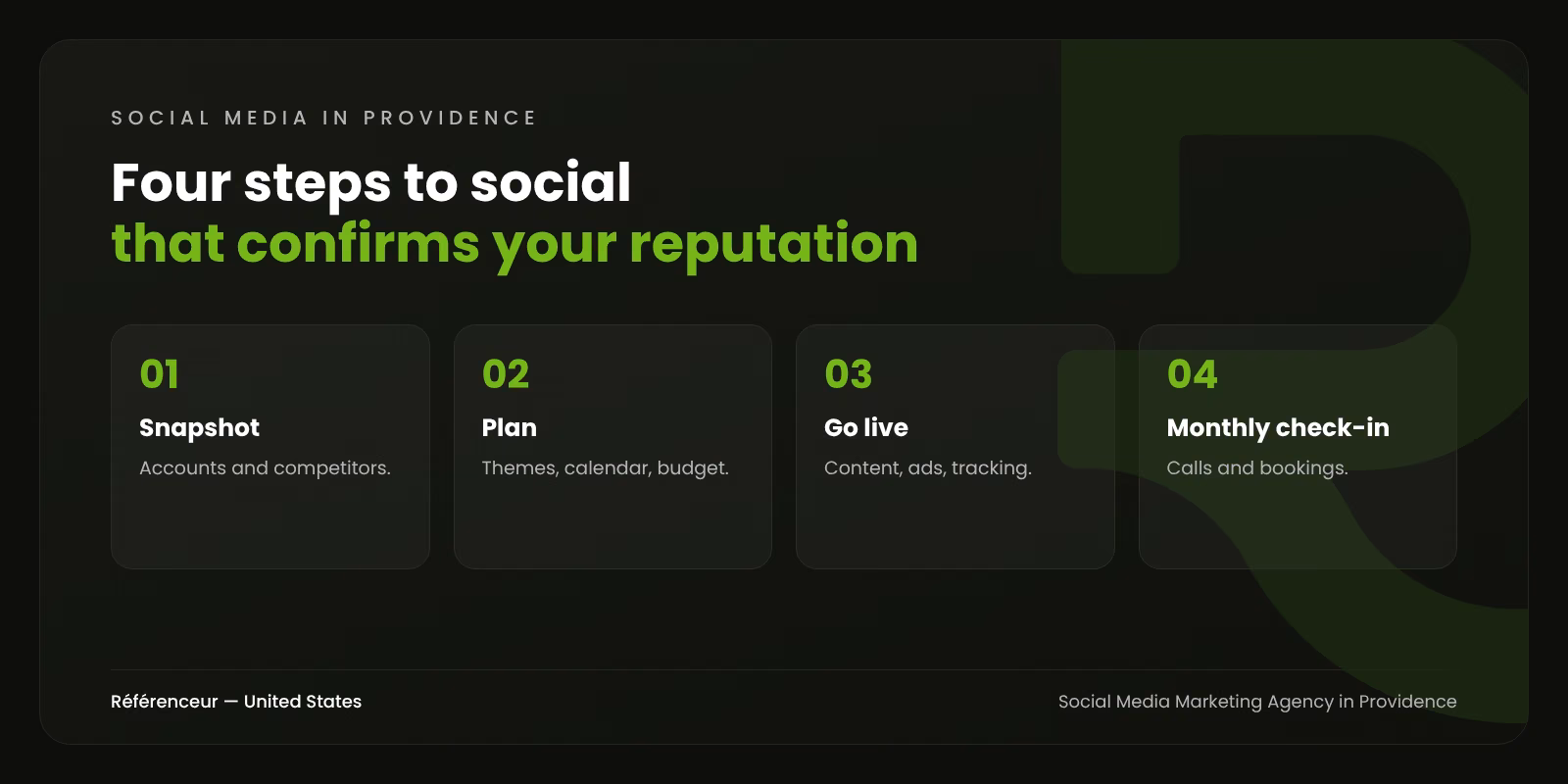 SOCIAL MEDIA IN PROVIDENCE

Four steps to social
that confirms your reputation

01
Snapshot
Accounts and competitors.

02
Plan
Themes, calendar, budget.

03
Go live
Content, ads, tracking.

04
Monthly check-in
Calls and bookings.

Référenceur — United States

Social Media Marketing Agency in Providence